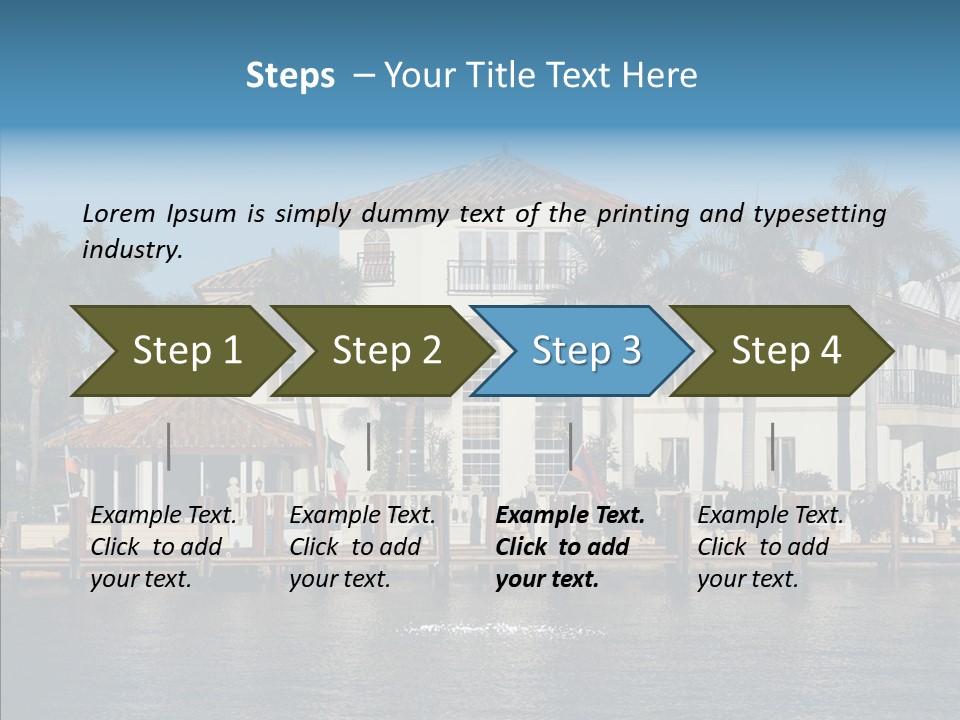 Steps – Your Title Text Here

Lorem Ipsum is simply dummy text of the printing and typesetting industry.

Step 1

Step 2

Step 3

Step 4

Example Text. Click to add your text.

Example Text. Click to add your text.

Example Text. Click to add your text.

Example Text. Click to add your text.